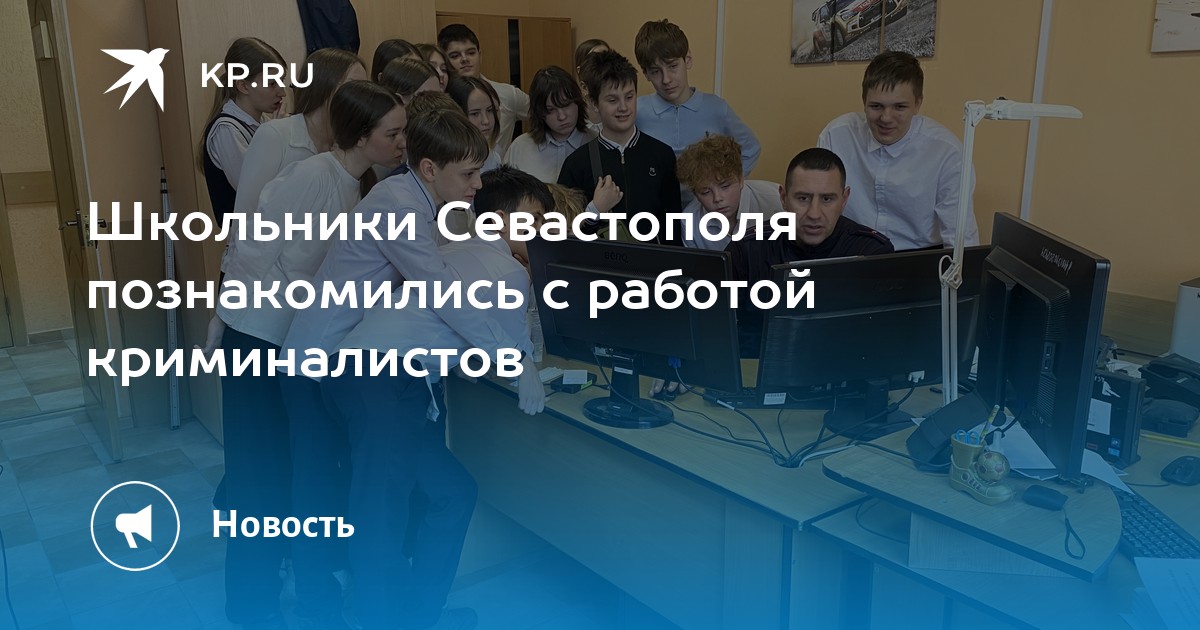 KP.RU

Школьники Севастополя познакомились с работой криминалистов

Новость